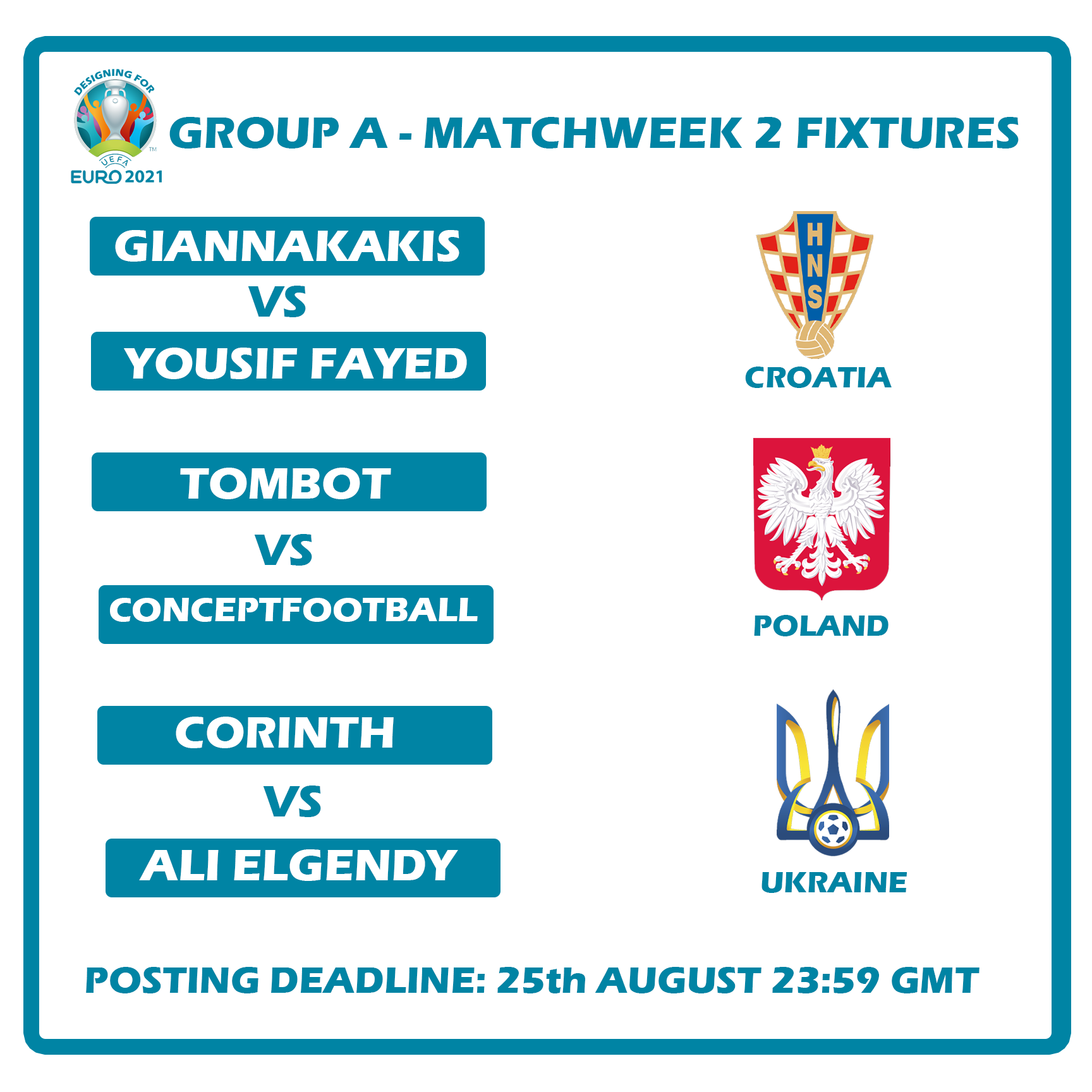 DESIGNING FOR
UEFA
EURO 2021

GROUP A - MATCHWEEK 2 FIXTURES

GIANNAKAKIS
VS
YOUSIF FAYED

HNS
CROATIA

TOMBOT
VS
CONCEPTFOOTBALL

POLAND

CORINTH
VS
ALI ELGENDY

UKRAINE

POSTING DEADLINE: 25th AUGUST 23:59 GMT